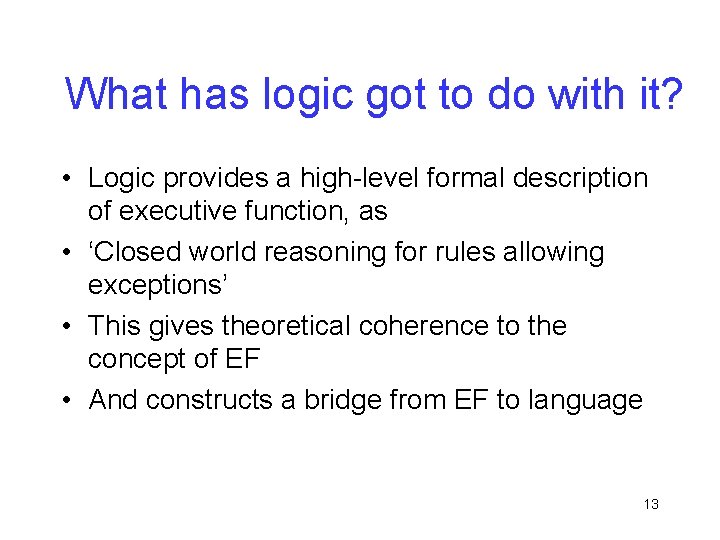 What has logic got to do with it?

• Logic provides a high-level formal description of executive function, as

• ‘Closed world reasoning for rules allowing exceptions’

• This gives theoretical coherence to the concept of EF

• And constructs a bridge from EF to language

13